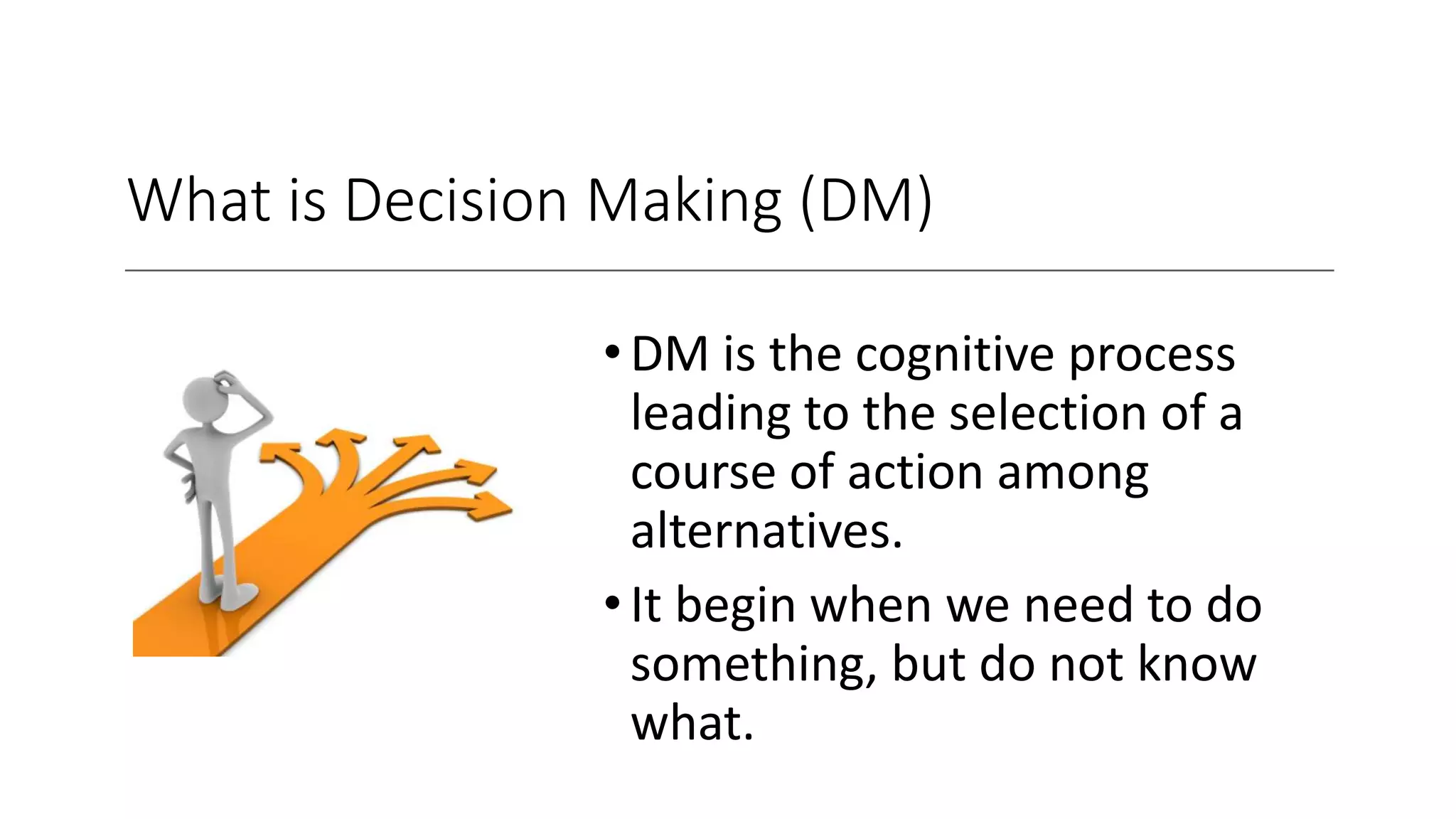 What is Decision Making (DM)

• DM is the cognitive process leading to the selection of a course of action among alternatives.

• It begin when we need to do something, but do not know what.